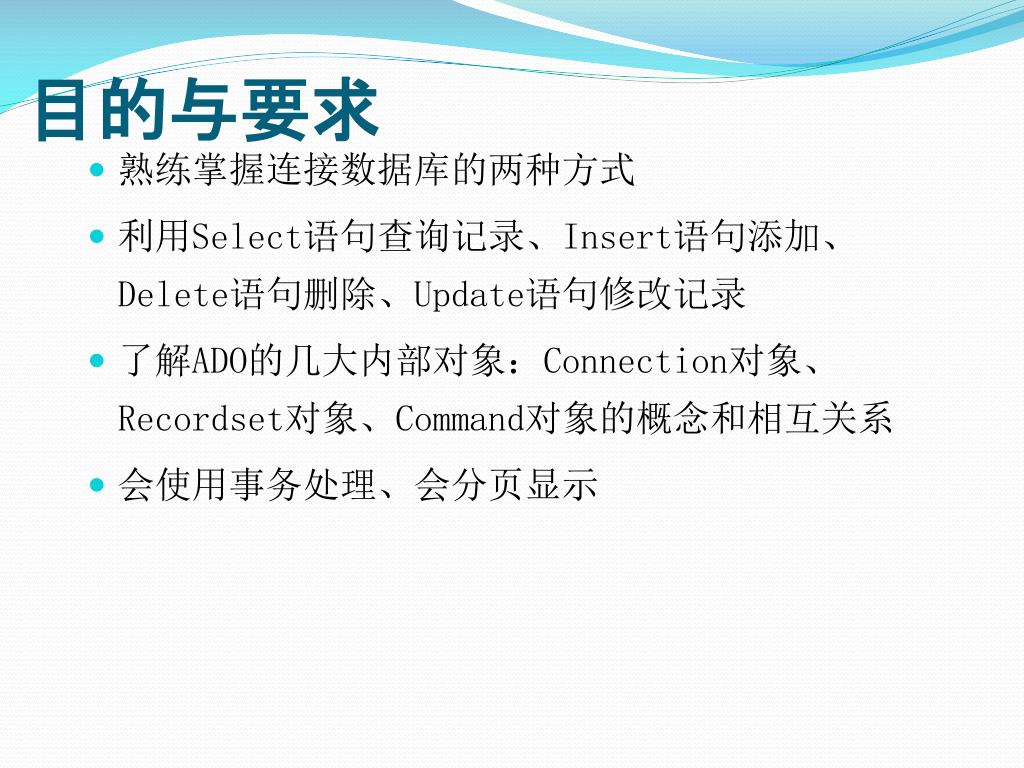 目的与要求

熟练掌握连接数据库的两种方式

利用Select语句查询记录、Insert语句添加、Delete语句删除、Update语句修改记录

了解ADO的几大内部对象：Connection对象、Recordset对象、Command对象的概念和相互关系

会使用事务处理、会分页显示